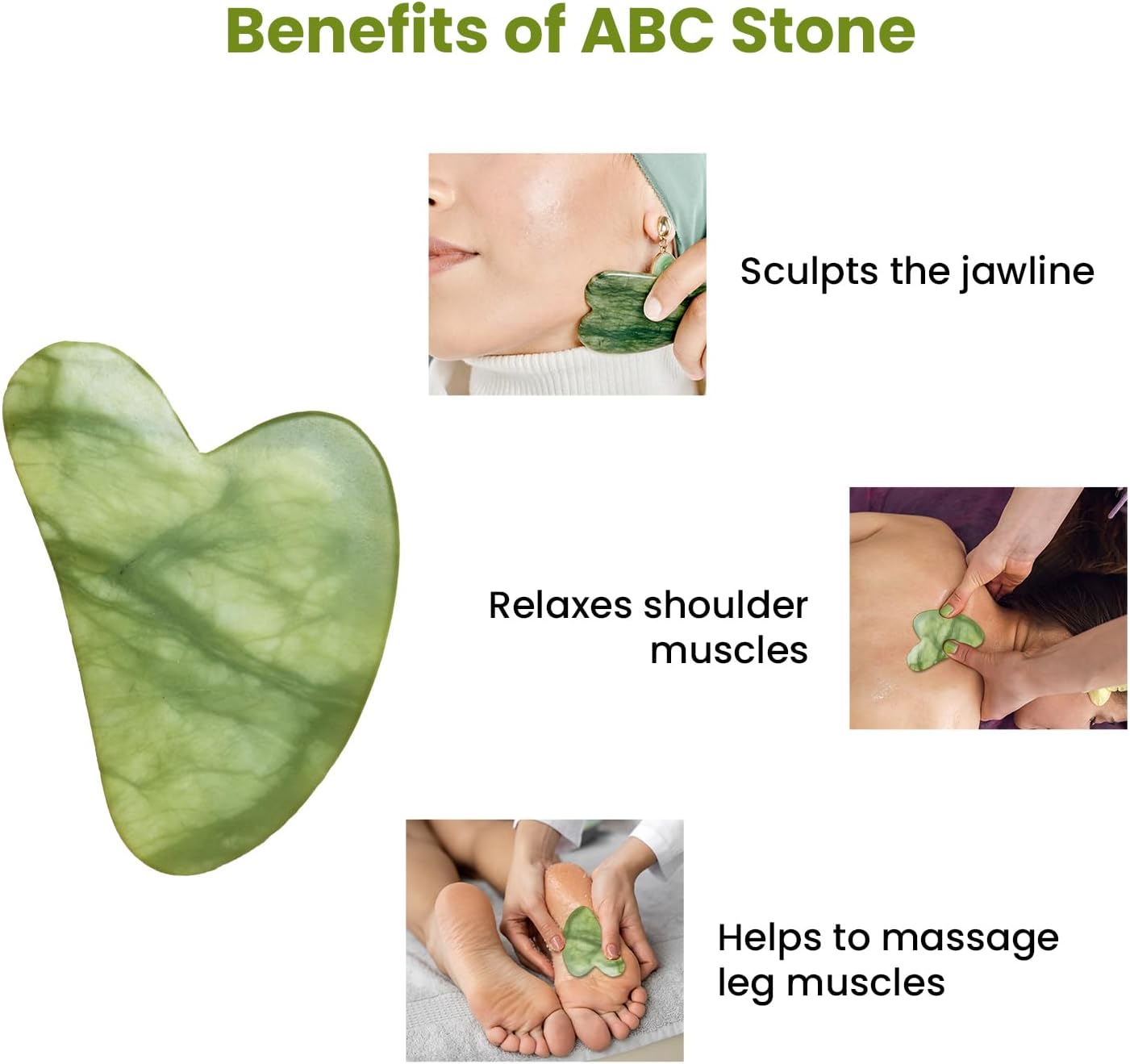 Benefits of ABC Stone

Sculpts the jawline

Relaxes shoulder muscles

Helps to massage leg muscles